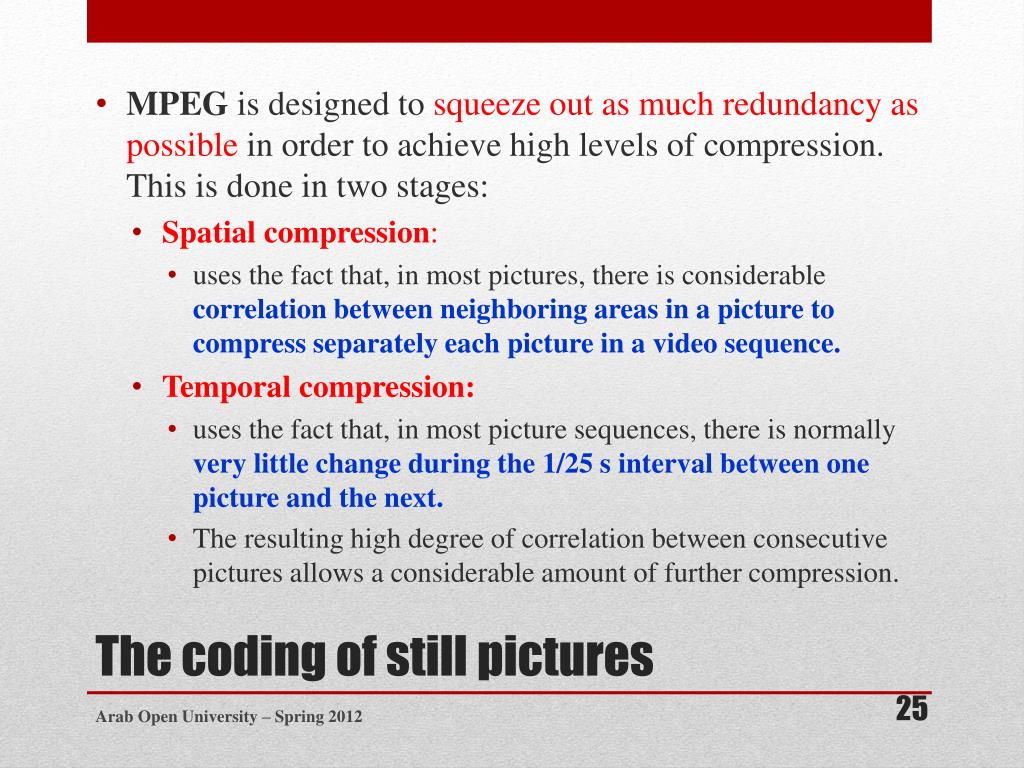 • MPEG is designed to squeeze out as much redundancy as possible in order to achieve high levels of compression. This is done in two stages:

• Spatial compression:

• uses the fact that, in most pictures, there is considerable correlation between neighboring areas in a picture to compress separately each picture in a video sequence.

• Temporal compression:

• uses the fact that, in most picture sequences, there is normally very little change during the 1/25 s interval between one picture and the next.

• The resulting high degree of correlation between consecutive pictures allows a considerable amount of further compression.

The coding of still pictures

Arab Open University – Spring 2012

25